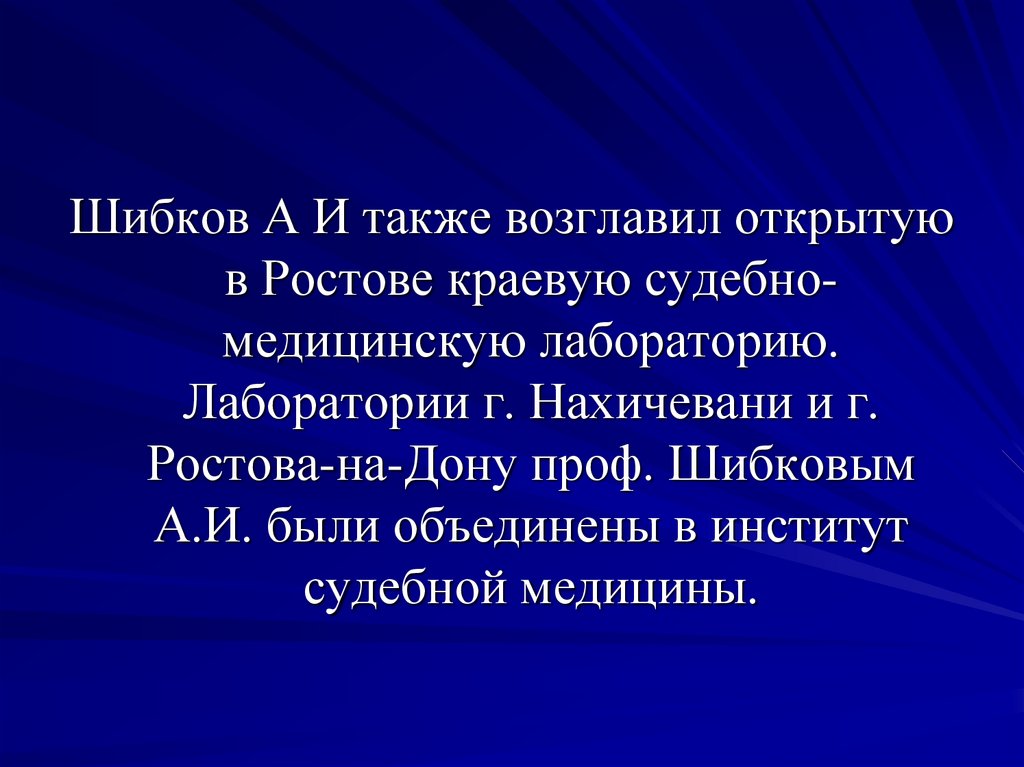 Шибков А И также возглавил открытую в Ростове краевую судебно-медицинскую лабораторию. Лаборатории г. Нахичевани и г. Ростова-на-Дону проф. Шибковым А.И. были объединены в институт судебной медицины.